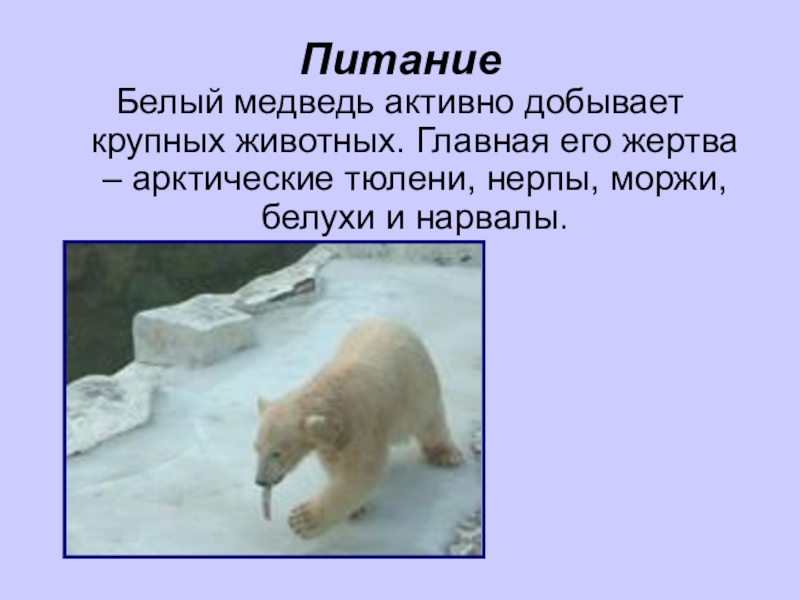 Питание

Белый медведь активно добывает крупных животных. Главная его жертва – арктические тюлени, нерпы, моржи, белухи и нарвалы.